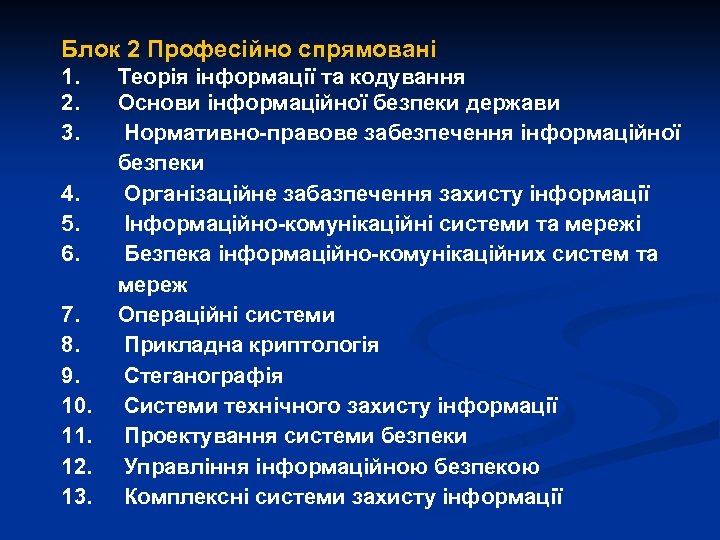 Блок 2 Професійно спрямовані
1. Теорія інформації та кодування
2. Основи інформаційної безпеки держави
3. Нормативно-правове забезпечення інформаційної безпеки
4. Організаційне забазпечення захисту інформації
5. Інформаційно-комунікаційні системи та мережі
6. Безпека інформаційно-комунікаційних систем та мереж
7. Операційні системи
8. Прикладна криптологія
9. Стеганографія
10. Системи технічного захисту інформації
11. Проектування системи безпеки
12. Управління інформаційною безпекою
13. Комплексні системи захисту інформації